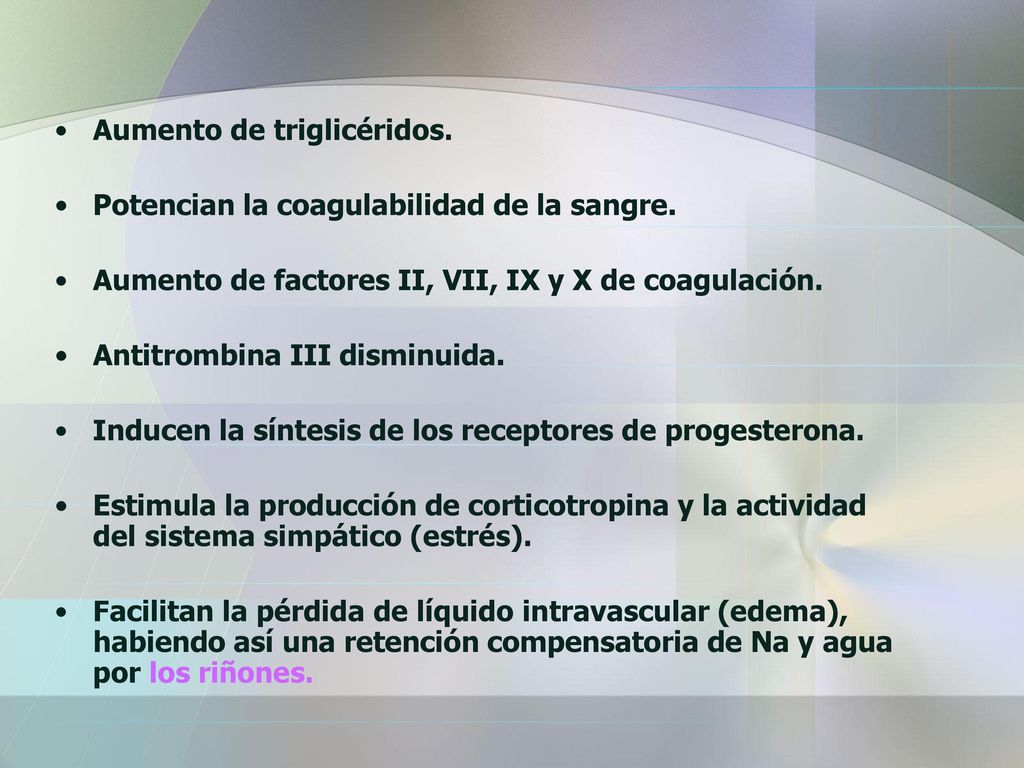 • Aumento de triglicéridos.

• Potencian la coagulabilidad de la sangre.

• Aumento de factores II, VII, IX y X de coagulación.

• Antitrombina III disminuida.

• Inducen la síntesis de los receptores de progesterona.

• Estimula la producción de corticotropina y la actividad del sistema simpático (estrés).

• Facilitan la pérdida de líquido intravascular (edema), habiendo así una retención compensatoria de Na y agua por los riñones.